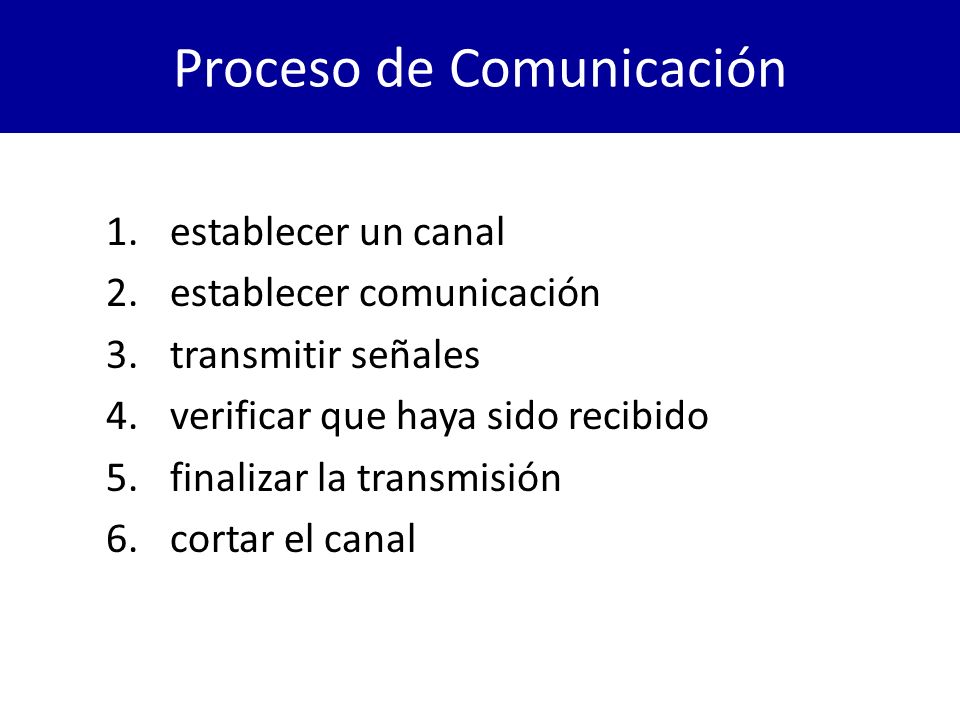 Proceso de Comunicación

1. establecer un canal
2. establecer comunicación
3. transmitir señales
4. verificar que haya sido recibido
5. finalizar la transmisión
6. cortar el canal